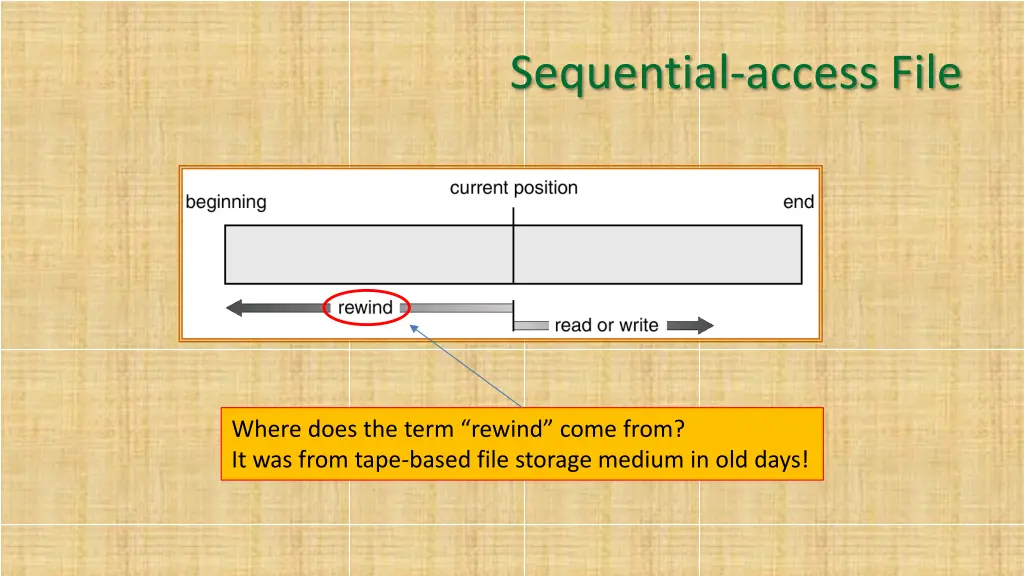 Sequential-access File

beginning

current position

end

rewind

read or write

Where does the term “rewind” come from?
It was from tape-based file storage medium in old days!